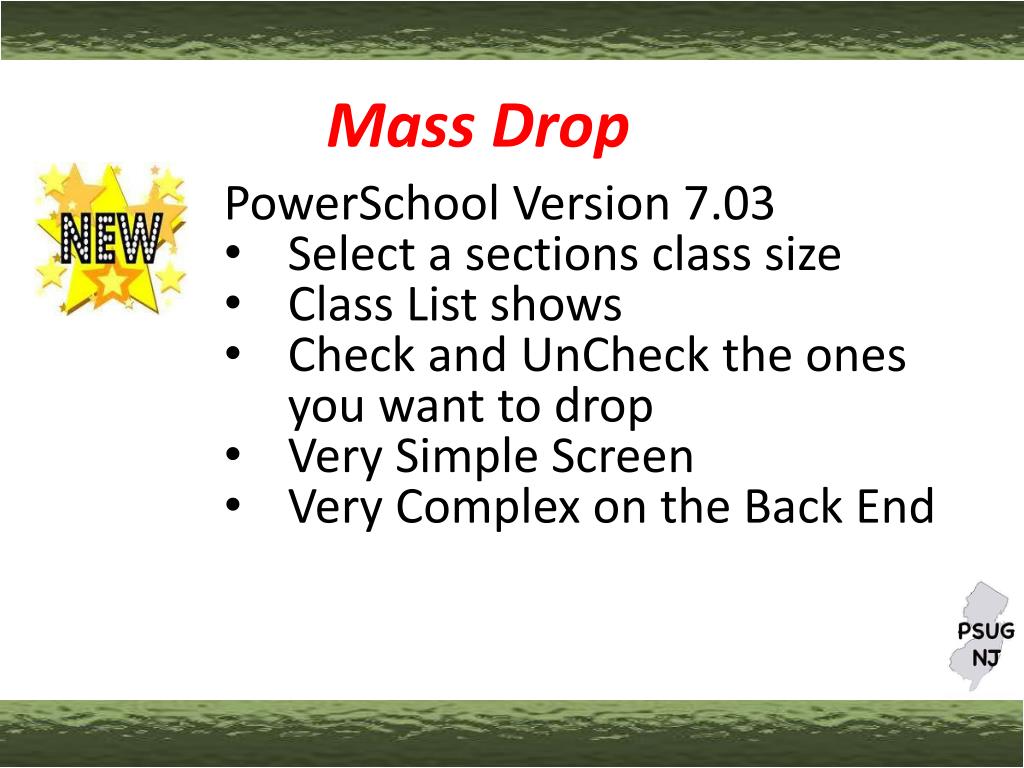 Mass Drop

NEW

PowerSchool Version 7.03
• Select a sections class size
• Class List shows
• Check and UnCheck the ones you want to drop
• Very Simple Screen
• Very Complex on the Back End

PSUG NJ